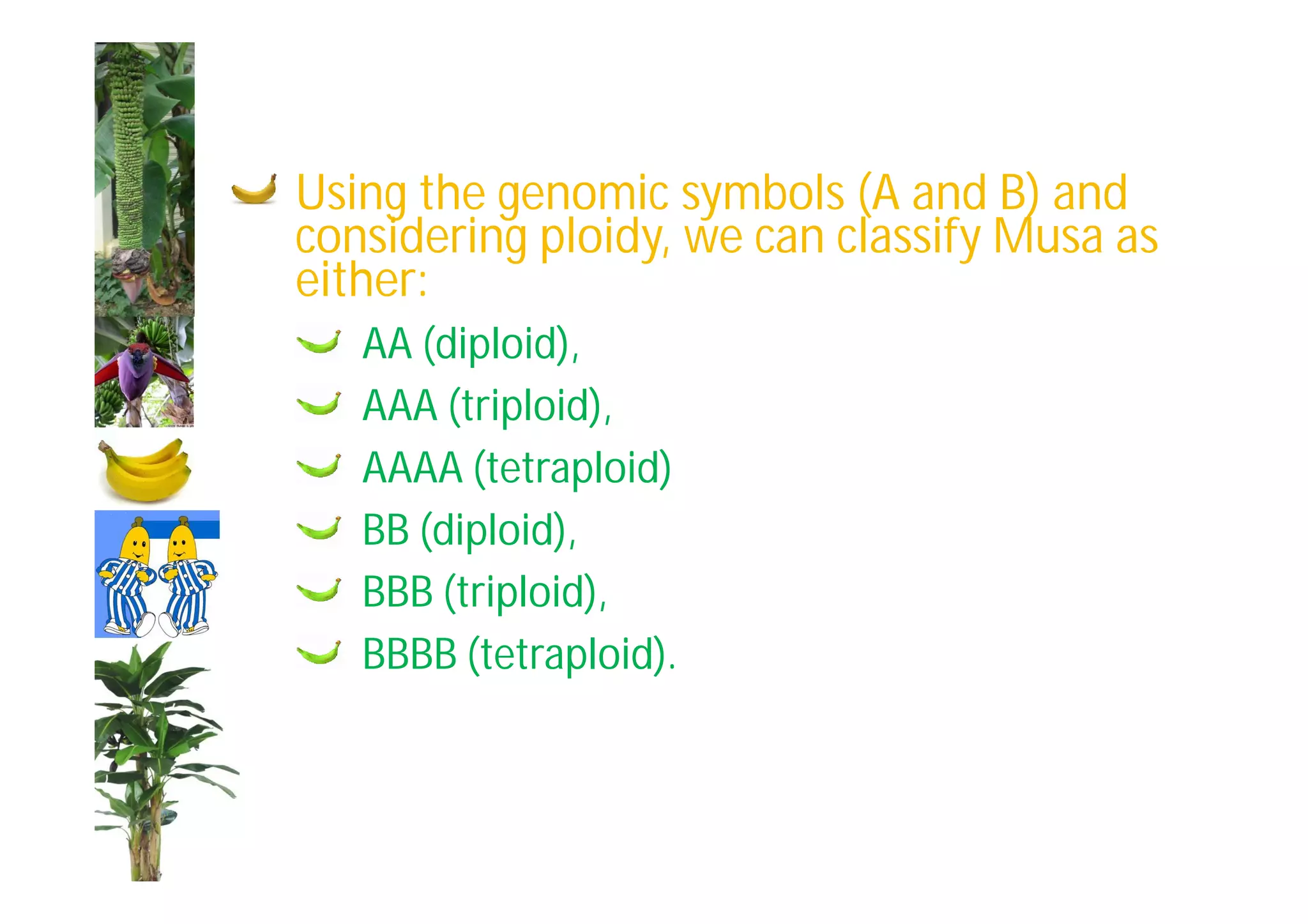 Using the genomic symbols (A and B) and considering ploidy, we can classify Musa as either:

AA (diploid),

AAA (triploid),

AAAA (tetraploid)

BB (diploid),

BBB (triploid),

BBBB (tetraploid).